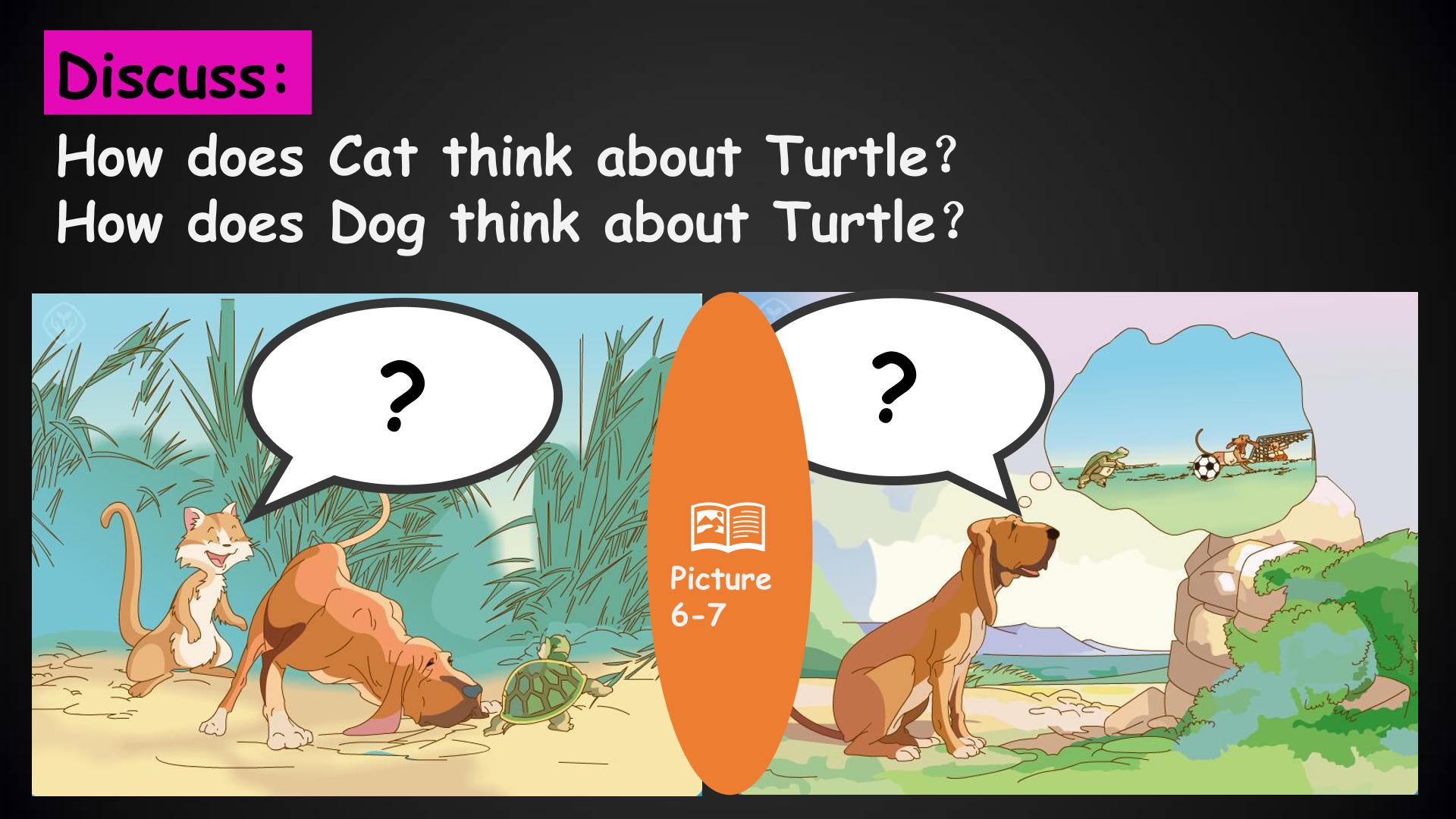 Discuss:

How does Cat think about Turtle?
How does Dog think about Turtle?

?

Picture
6-7

?